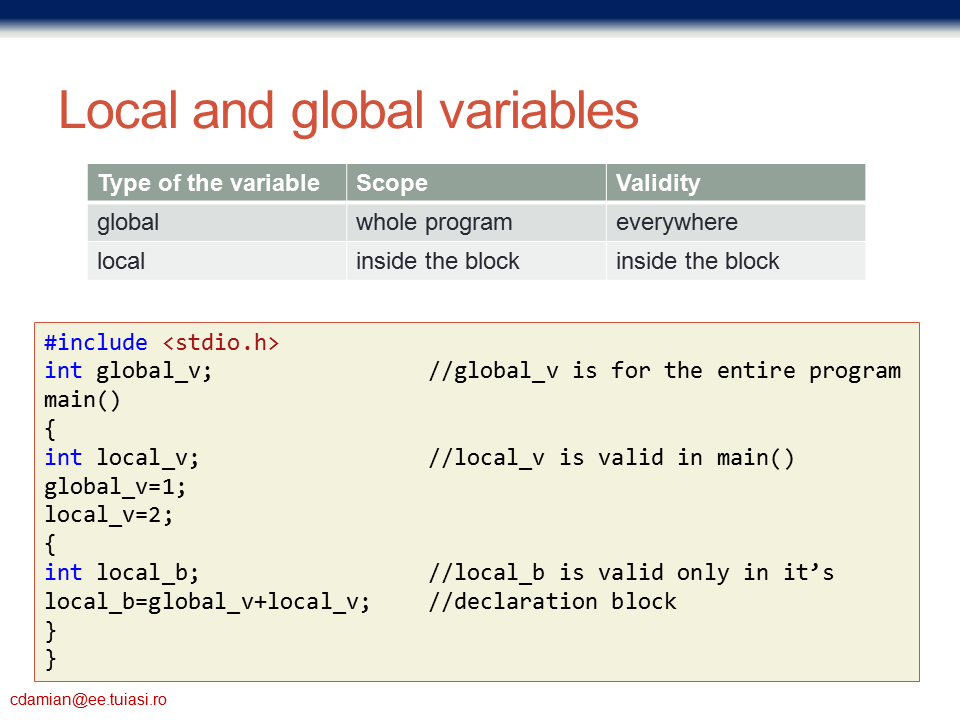 Local and global variables

| Type of the variable | Scope | Validity |
|---|---|---|
| global | whole program | everywhere |
| local | inside the block | inside the block |

#include <stdio.h>
int global_v;                //global_v is for the entire program
main()
{
int local_v;                 //local_v is valid in main()
global_v=1;
local_v=2;
{
int local_b;                 //local_b is valid only in it’s
local_b=global_v+local_v;    //declaration block
}
}

cdamian@ee.tuiasi.ro